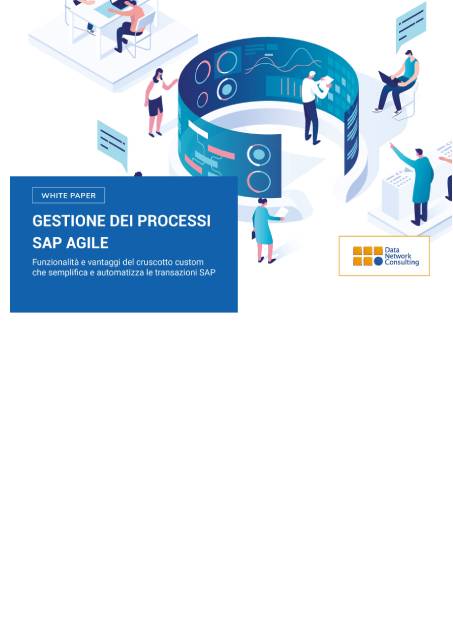 WHITE PAPER

GESTIONE DEI PROCESSI SAP AGILE

Funzionalità e vantaggi del cruscotto custom che semplifica e automatizza le transazioni SAP

Data Network Consulting